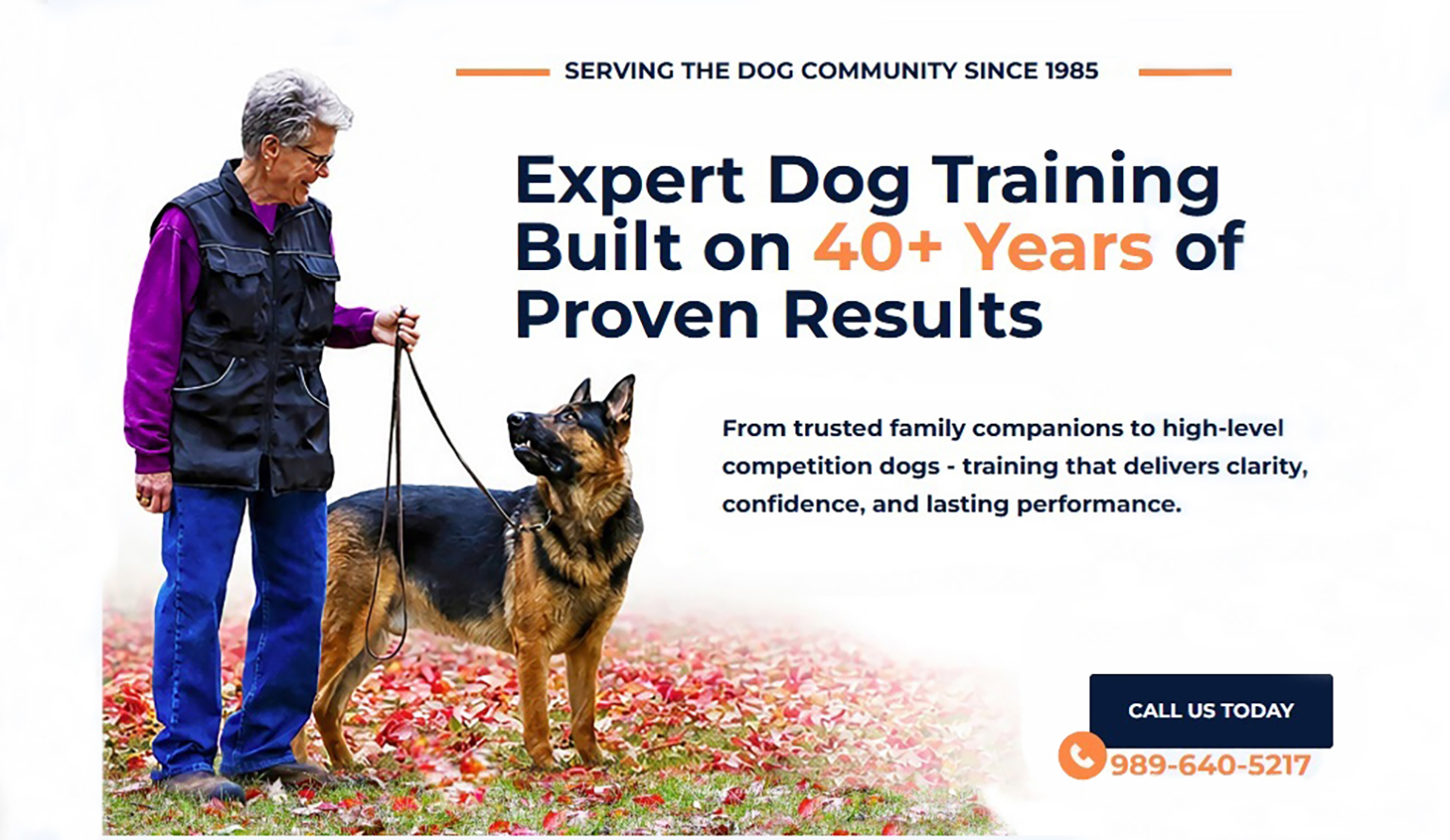 SERVING THE DOG COMMUNITY SINCE 1985

Expert Dog Training Built on 40+ Years of Proven Results

From trusted family companions to high-level competition dogs - training that delivers clarity, confidence, and lasting performance.

CALL US TODAY

989-640-5217